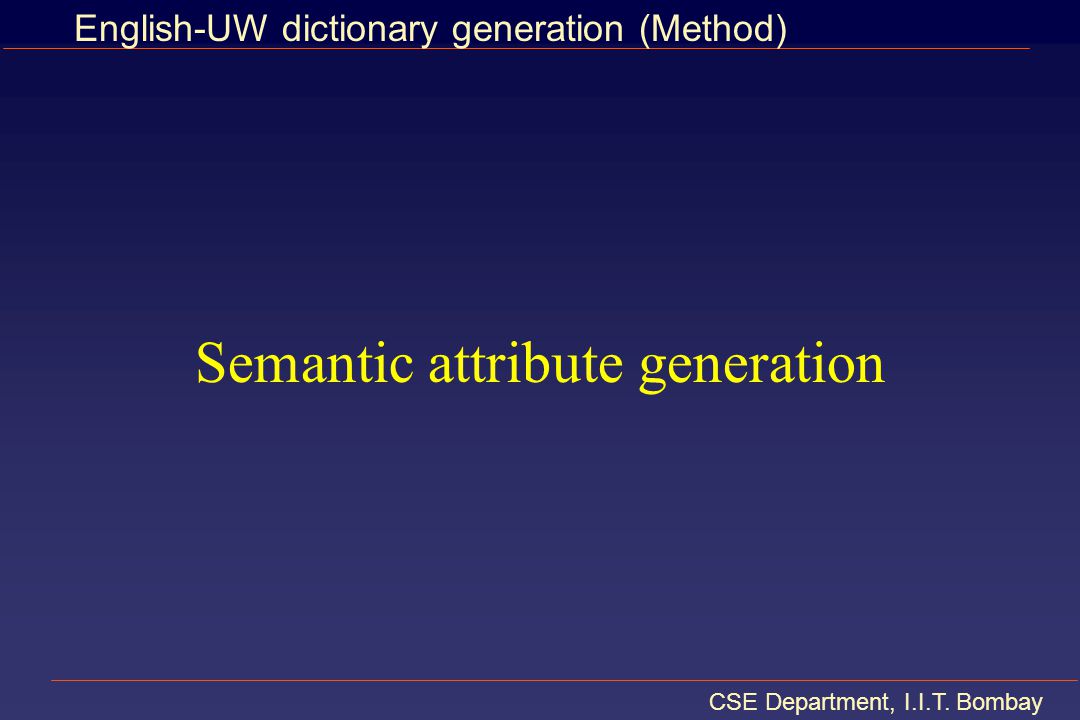 English-UW dictionary generation (Method)

Semantic attribute generation

CSE Department, I.I.T. Bombay